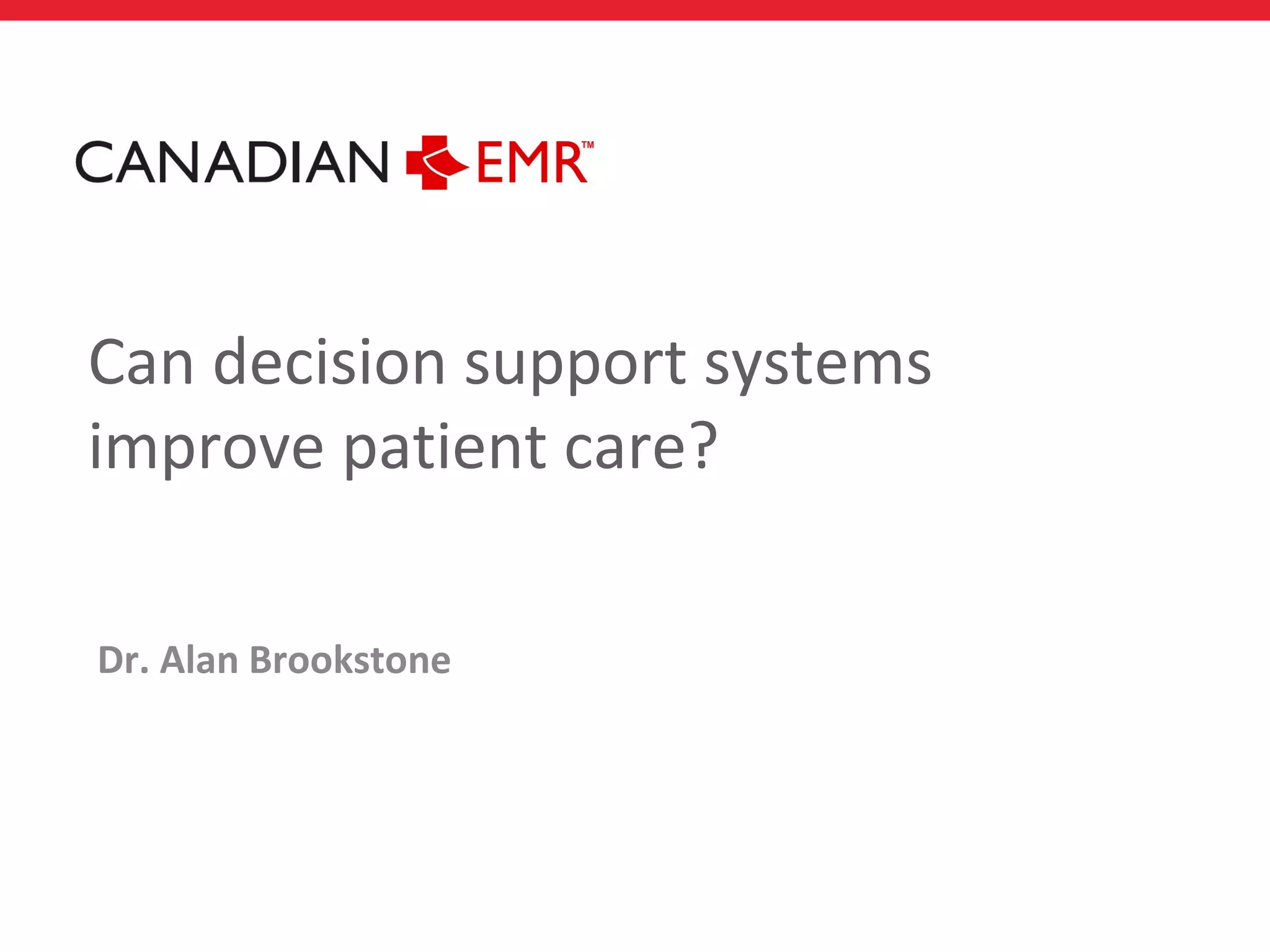 CANADIAN EMR™

Can decision support systems improve patient care?

Dr. Alan Brookstone